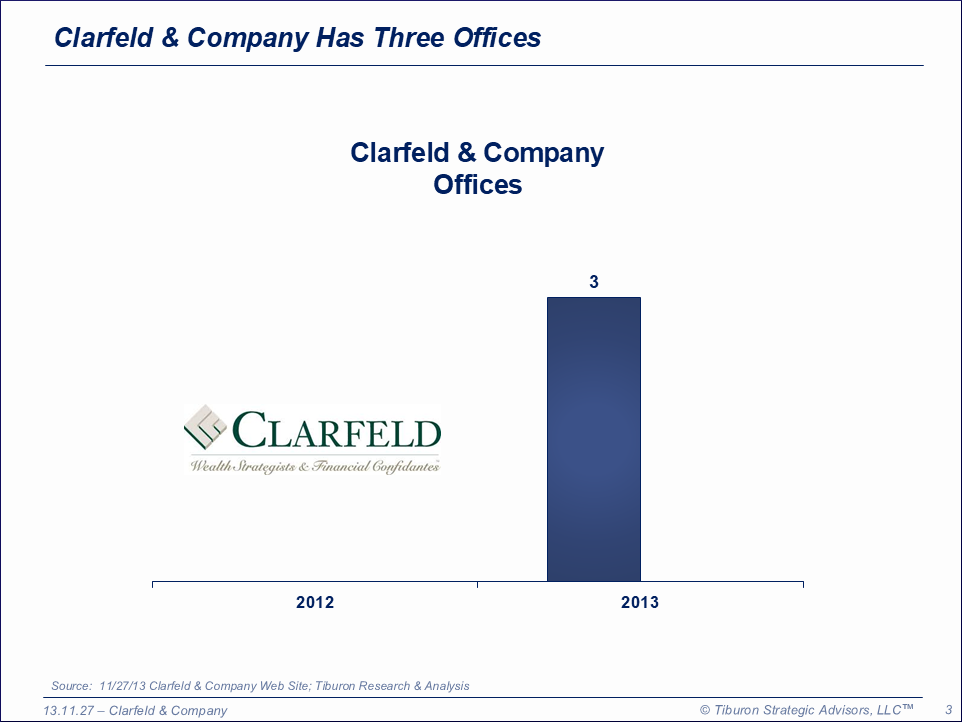 Clarfeld & Company Has Three Offices

Clarfeld & Company
Offices

3

CLARFELD
Wealth Strategists & Financial Confidantes

2012

2013

Source: 11/27/13 Clarfeld & Company Web Site; Tiburon Research & Analysis

13.11.27 – Clarfeld & Company

© Tiburon Strategic Advisors, LLC™

3